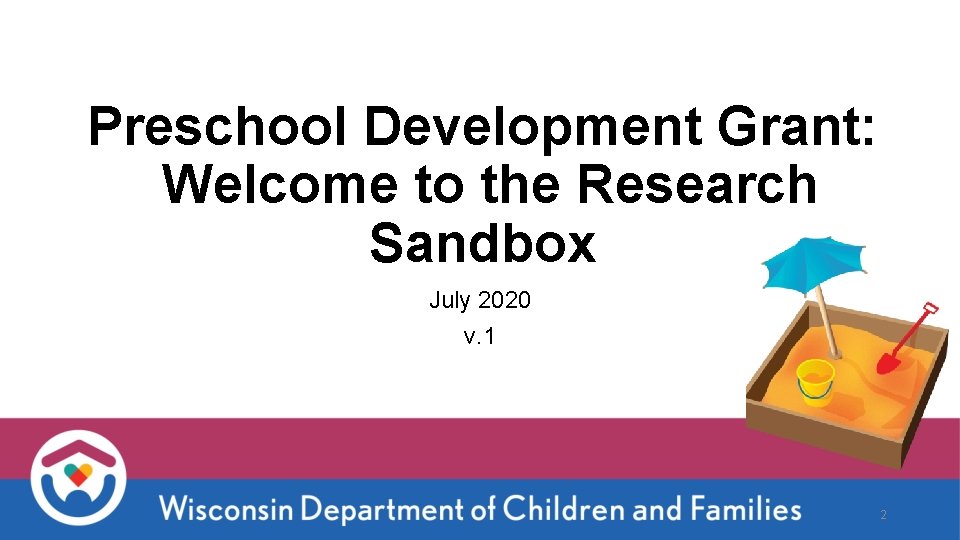 Preschool Development Grant: Welcome to the Research Sandbox

July 2020
v.1

Wisconsin Department of Children and Families

2